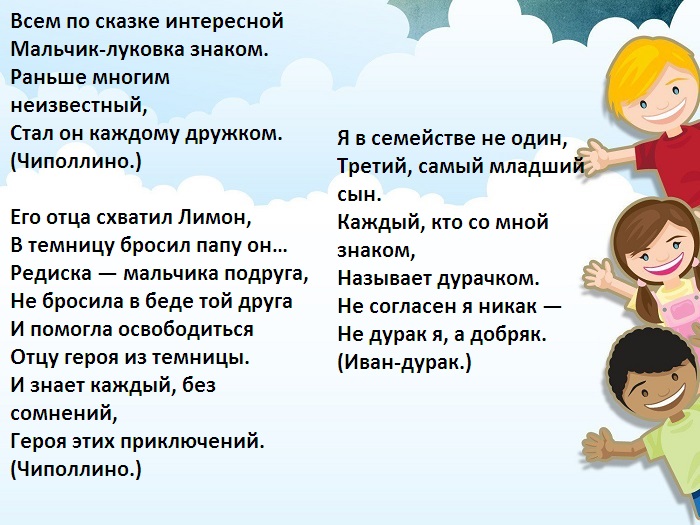 Всем по сказке интересной
Мальчик-луковка знаком.
Раньше многим
неизвестный,
Стал он каждому дружком.
(Чиполлино.)

Его отца схватил Лимон,
В темницу бросил папу он…
Редиска — мальчика подруга,
Не бросила в беде той друга
И помогла освободиться
Отцу героя из темницы.
И знает каждый, без
сомнений,
Героя этих приключений.
(Чиполлино.)

Я в семействе не один,
Третий, самый младший
сын.
Каждый, кто со мной
знаком,
Называет дурачком.
Не согласен я никак —
Не дурак я, а добряк.
(Иван-дурак.)